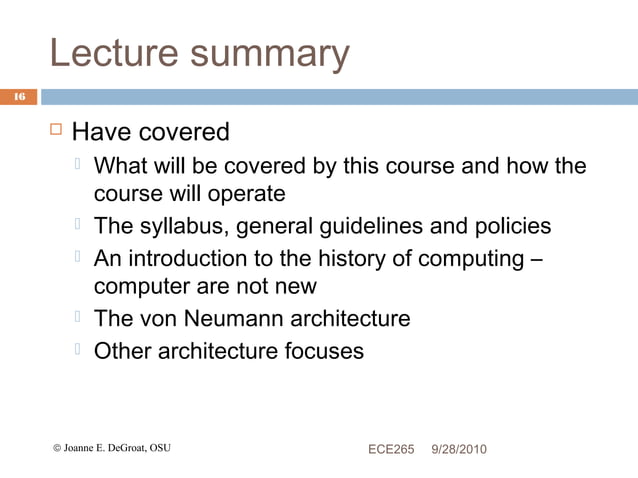 Lecture summary

16

Have covered

What will be covered by this course and how the course will operate

The syllabus, general guidelines and policies

An introduction to the history of computing – computer are not new

The von Neumann architecture

Other architecture focuses

© Joanne E. DeGroat, OSU

ECE265 9/28/2010